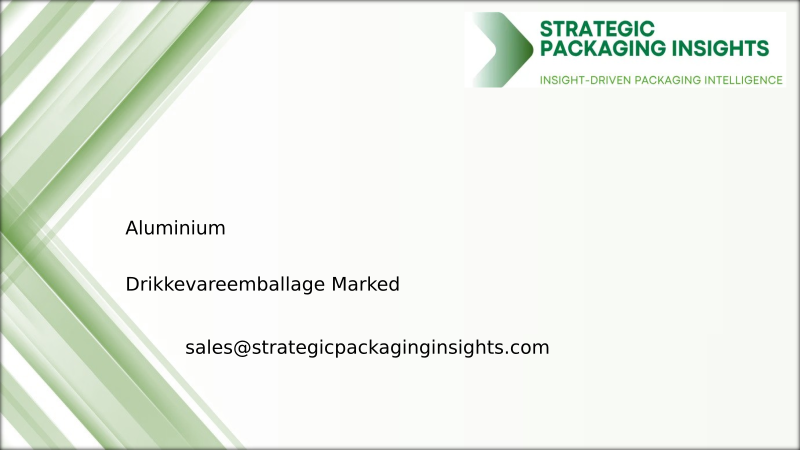 STRATEGIC PACKAGING INSIGHTS
INSIGHT-DRIVEN PACKAGING INTELLIGENCE

Aluminium

Drikkevareemballage Marked

sales@strategicpackaginginsights.com